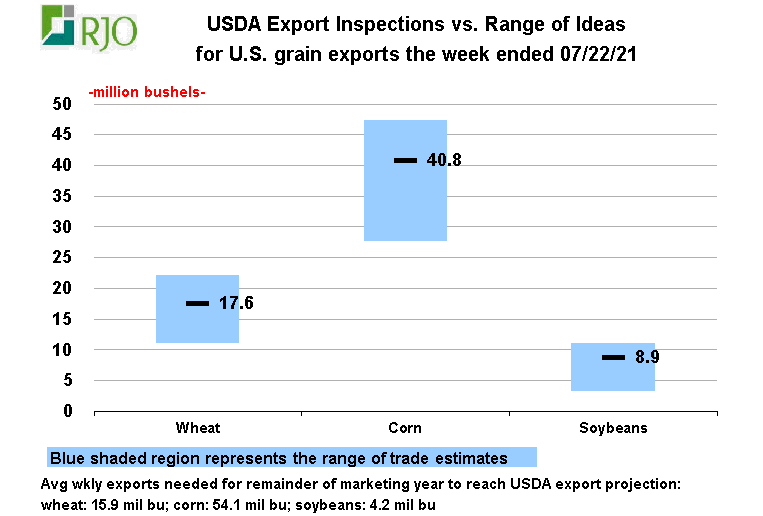 RJO

USDA Export Inspections vs. Range of Ideas
for U.S. grain exports the week ended 07/22/21

-million bushels-

50
45
40
35
30
25
20
15
10
5
0

17.6
40.8
8.9

Wheat
Corn
Soybeans

Blue shaded region represents the range of trade estimates

Avg wkly exports needed for remainder of marketing year to reach USDA export projection: wheat: 15.9 mil bu; corn: 54.1 mil bu; soybeans: 4.2 mil bu